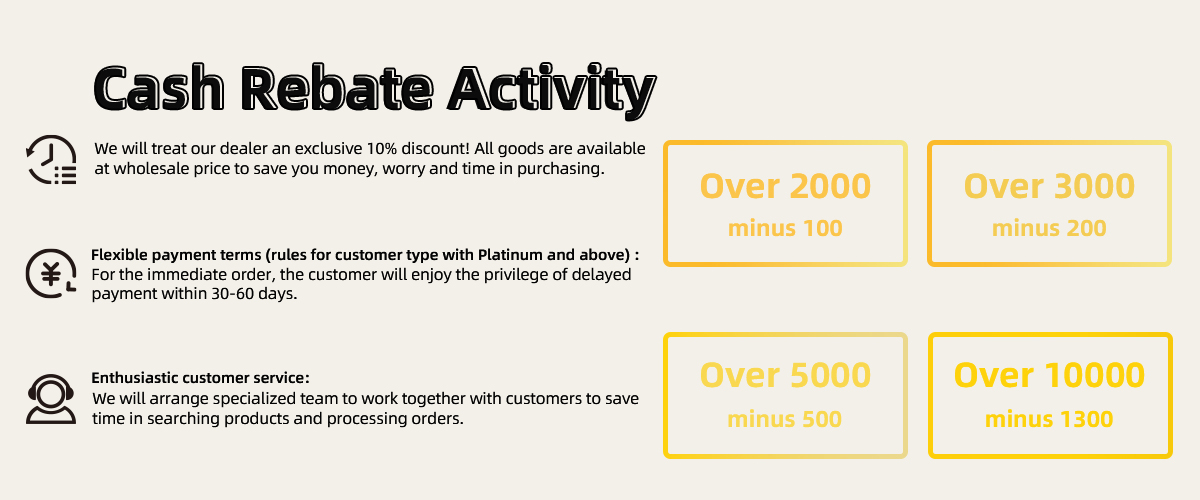 Cash Rebate Activity

We will treat our dealer an exclusive 10% discount! All goods are available at wholesale price to save you money, worry and time in purchasing.

Flexible payment terms (rules for customer type with Platinum and above) :
For the immediate order, the customer will enjoy the privilege of delayed payment within 30-60 days.

Enthusiastic customer service:
We will arrange specialized team to work together with customers to save time in searching products and processing orders.

Over 2000
minus 100

Over 3000
minus 200

Over 5000
minus 500

Over 10000
minus 1300